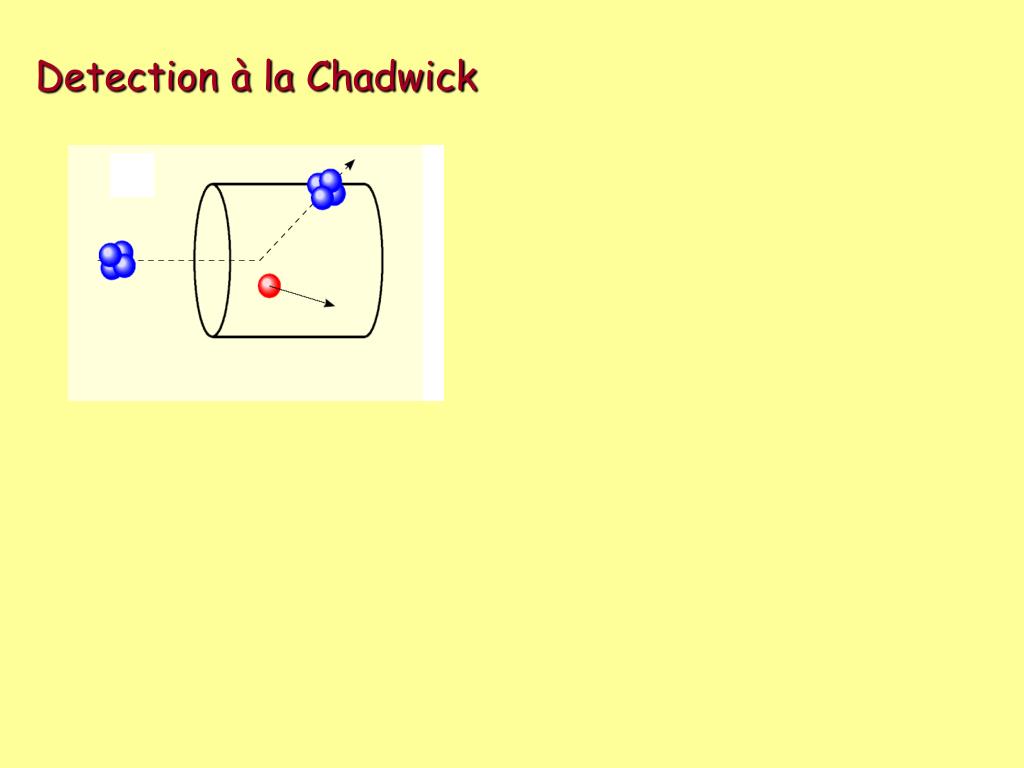 Detection à la Chadwick